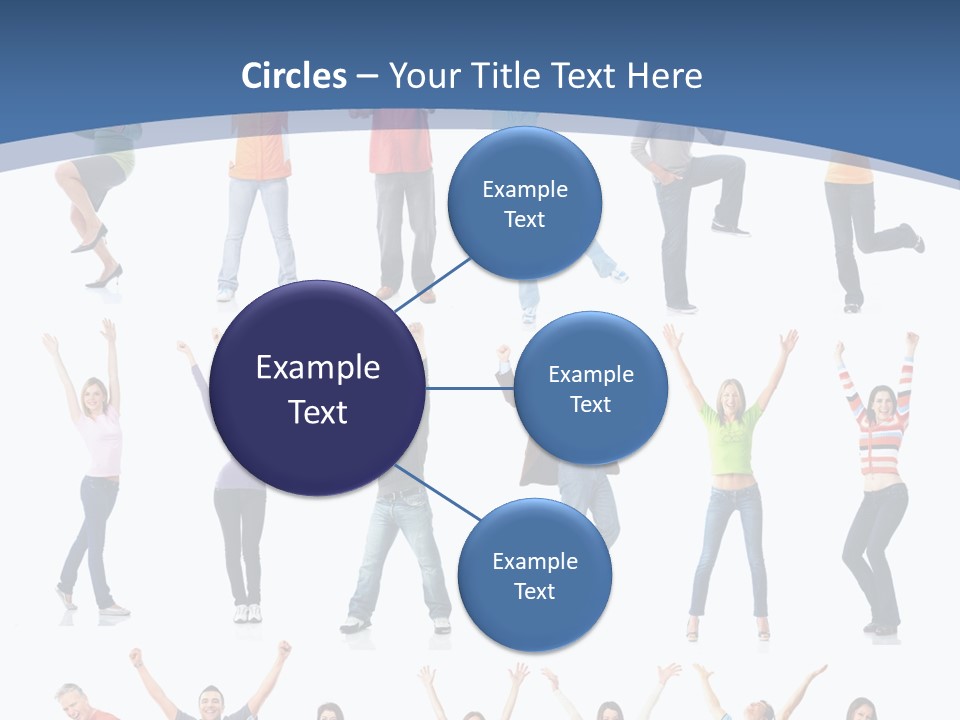 Circles – Your Title Text Here

Example Text

Example Text

Example Text

Example Text